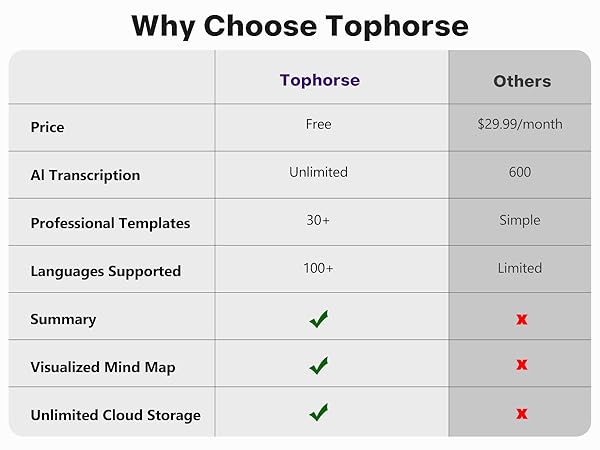 Why Choose Tophorse

| | Tophorse | Others |
|---|---|---|
| Price | Free | \$29.99/month |
| AI Transcription | Unlimited | 600 |
| Professional Templates | 30+ | Simple |
| Languages Supported | 100+ | Limited |
| Summary | ✓ | ✗ |
| Visualized Mind Map | ✓ | ✗ |
| Unlimited Cloud Storage | ✓ | ✗ |